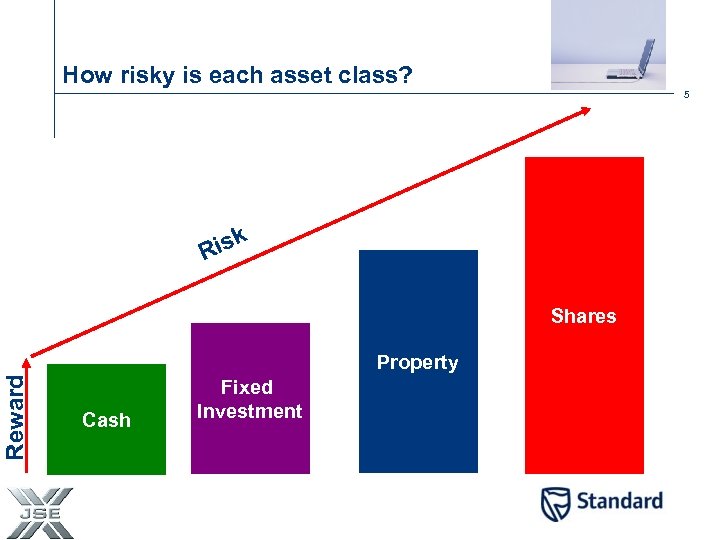 How risky is each asset class?

5

Risk

Reward

Cash

Fixed Investment

Property

Shares

JSE

Standard